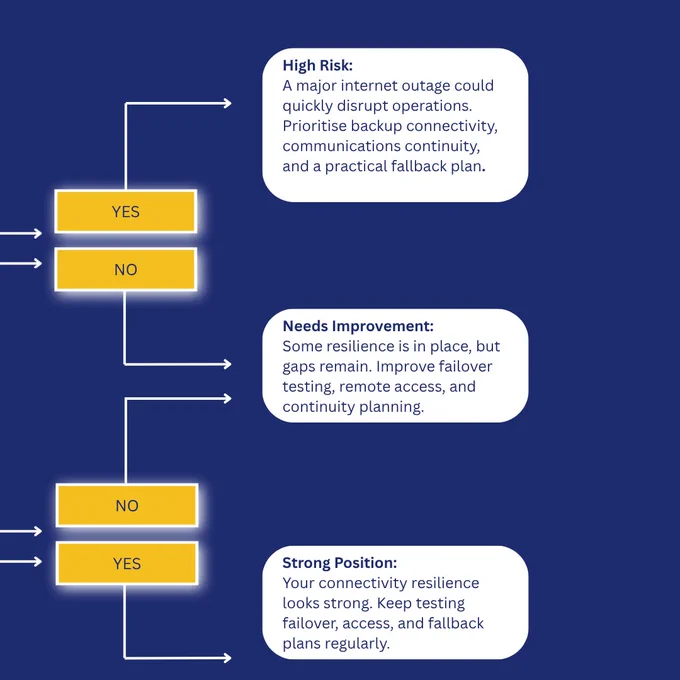 High Risk:
A major internet outage could quickly disrupt operations. Prioritise backup connectivity, communications continuity, and a practical fallback plan.

YES

NO

Needs Improvement:
Some resilience is in place, but gaps remain. Improve failover testing, remote access, and continuity planning.

NO

YES

Strong Position:
Your connectivity resilience looks strong. Keep testing failover, access, and fallback plans regularly.